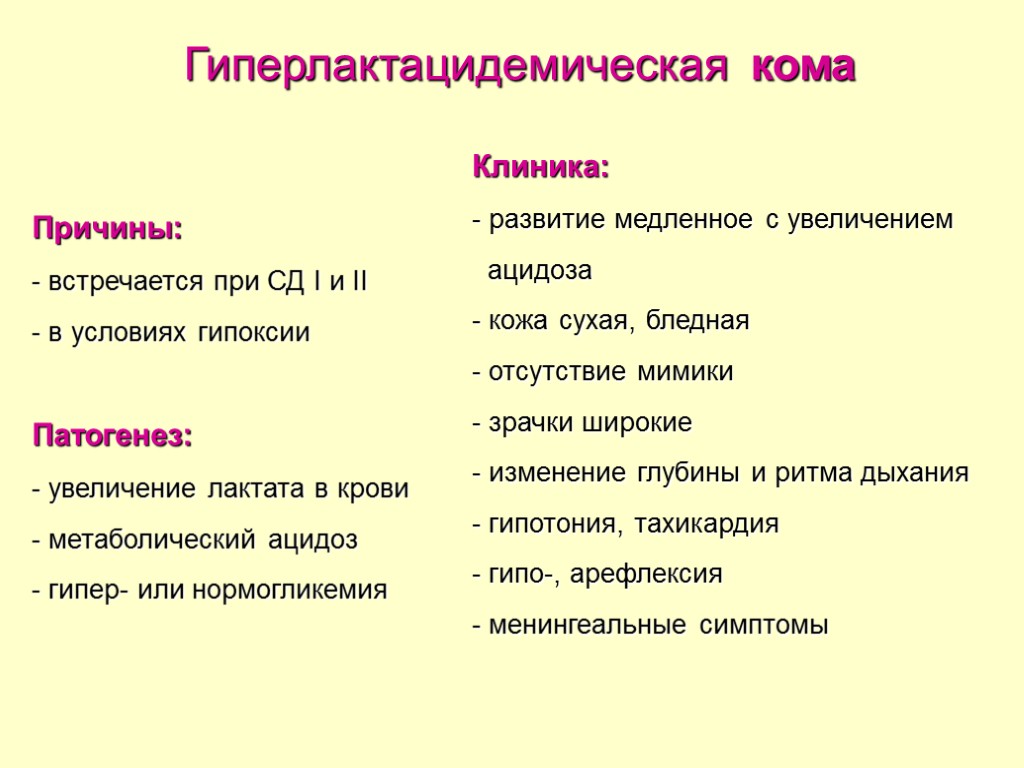 Гиперлактацидемическая кома

Причины:

- встречается при СД I и II

- в условиях гипоксии

Патогенез:

- увеличение лактата в крови

- метаболический ацидоз

- гипер- или нормогликемия

Клиника:

- развитие медленное с увеличением ацидоза

- кожа сухая, бледная

- отсутствие мимики

- зрачки широкие

- изменение глубины и ритма дыхания

- гипотония, тахикардия

- гипо-, арефлексия

- менингеальные симптомы